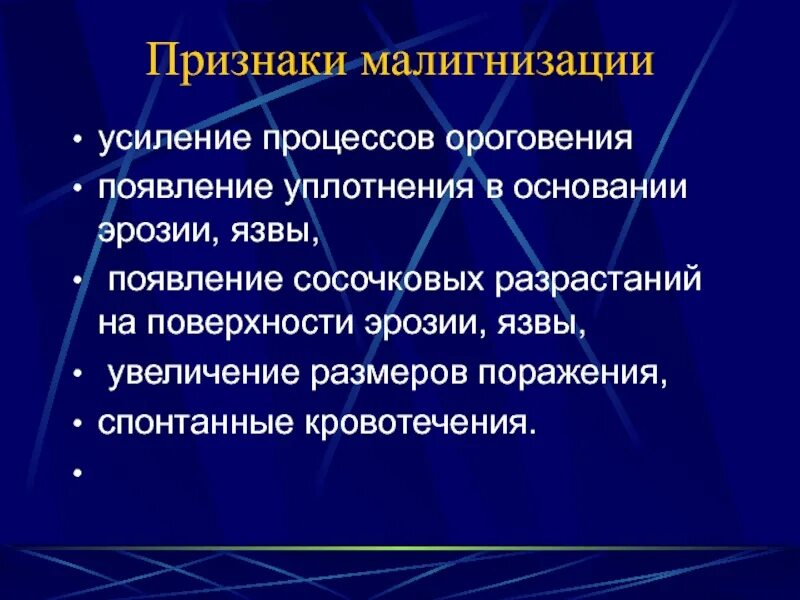 Признаки малигнизации

• усиление процессов ороговения
• появление уплотнения в основании эрозии, язвы,
• появление сосочковых разрастаний на поверхности эрозии, язвы,
• увеличение размеров поражения,
• спонтанные кровотечения.
•